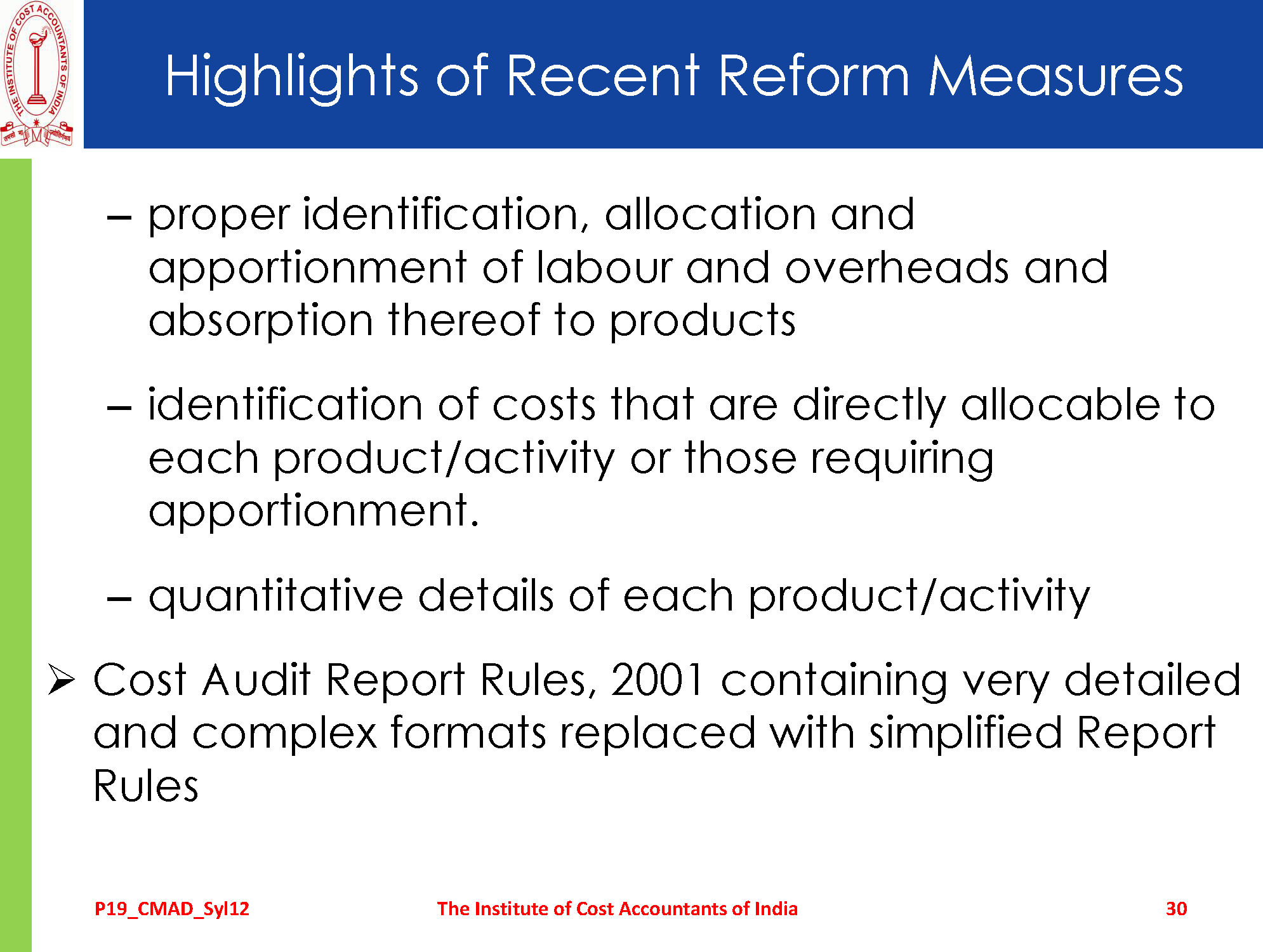 THE INSTITUTE OF COST ACCOUNTANTS OF INDIA

Highlights of Recent Reform Measures

– proper identification, allocation and apportionment of labour and overheads and absorption thereof to products

– identification of costs that are directly allocable to each product/activity or those requiring apportionment.

– quantitative details of each product/activity

➢ Cost Audit Report Rules, 2001 containing very detailed and complex formats replaced with simplified Report Rules

P19_CMAD_Syl12 The Institute of Cost Accountants of India 30